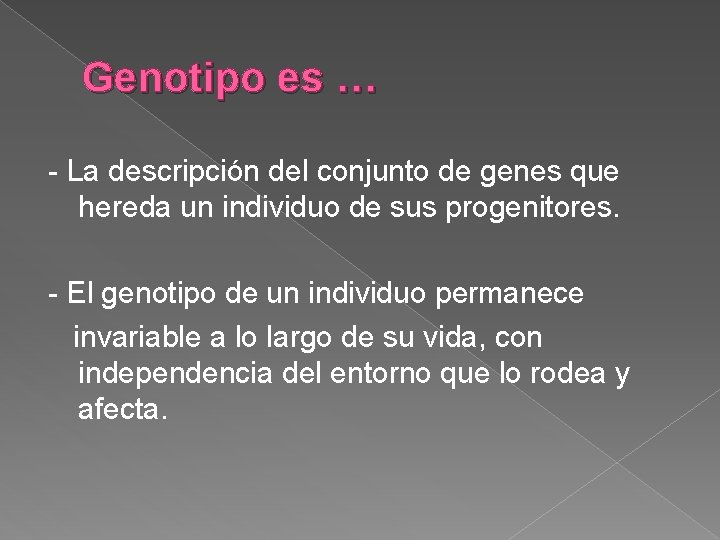 Genotipo es …

- La descripción del conjunto de genes que hereda un individuo de sus progenitores.

- El genotipo de un individuo permanece invariable a lo largo de su vida, con independencia del entorno que lo rodea y afecta.